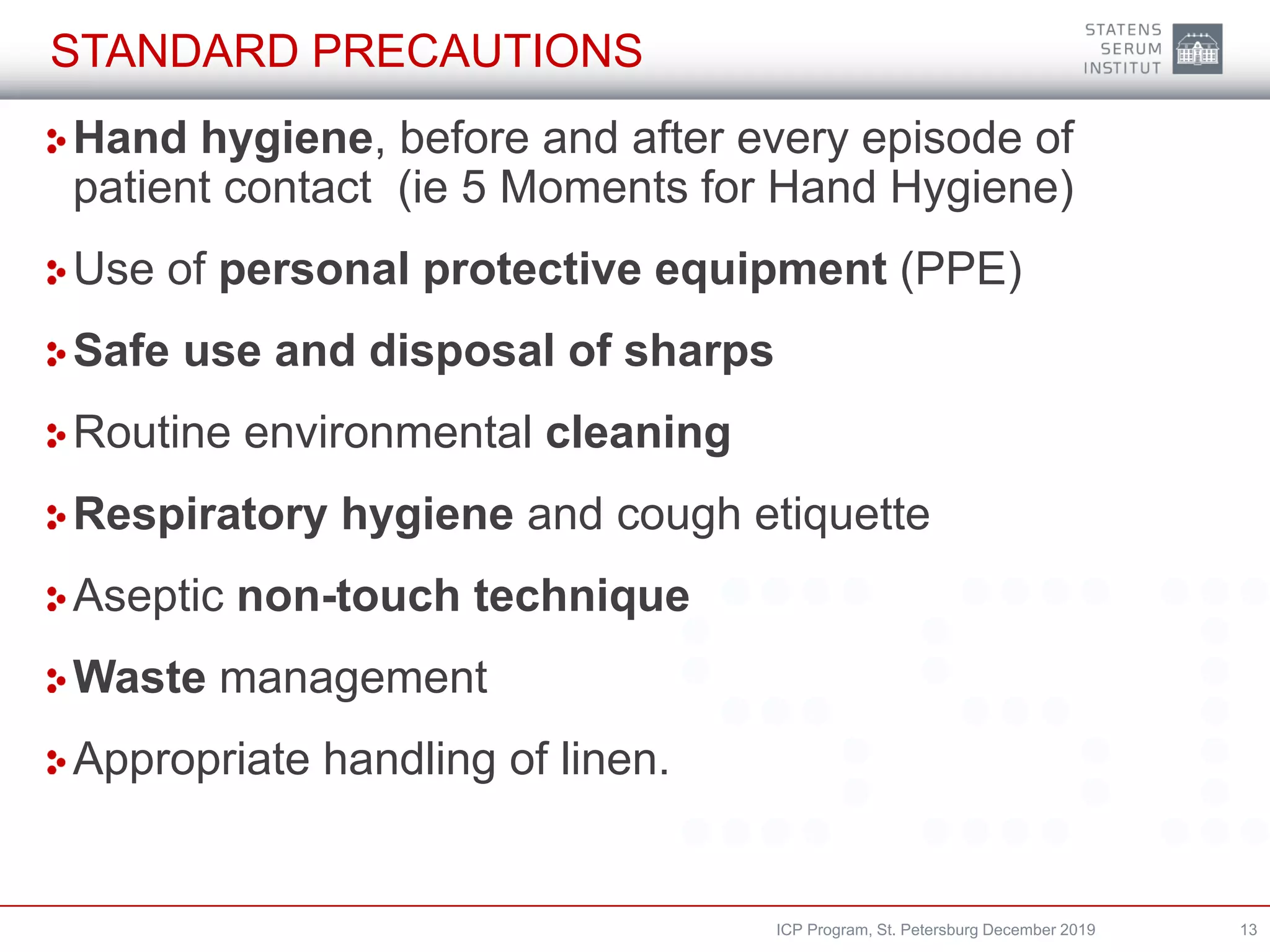 STANDARD PRECAUTIONS

STATENS SERUM INSTITUT

Hand hygiene, before and after every episode of patient contact (ie 5 Moments for Hand Hygiene)

Use of personal protective equipment (PPE)

Safe use and disposal of sharps

Routine environmental cleaning

Respiratory hygiene and cough etiquette

Aseptic non-touch technique

Waste management

Appropriate handling of linen.

ICP Program, St. Petersburg December 2019

13